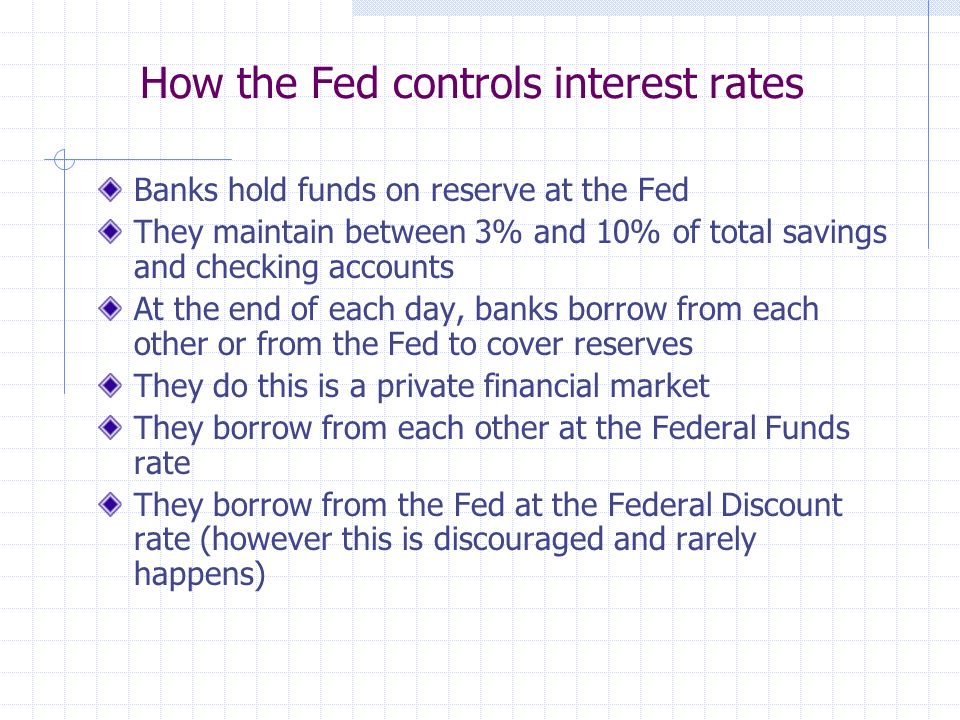 How the Fed controls interest rates

Banks hold funds on reserve at the Fed

They maintain between 3% and 10% of total savings and checking accounts

At the end of each day, banks borrow from each other or from the Fed to cover reserves

They do this is a private financial market

They borrow from each other at the Federal Funds rate

They borrow from the Fed at the Federal Discount rate (however this is discouraged and rarely happens)